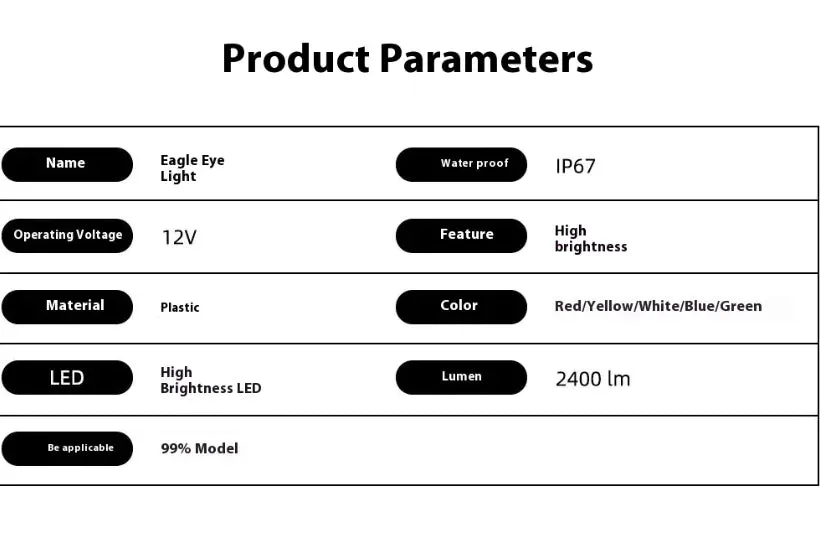 Product Parameters

| Name | Eagle Eye Light | Water proof | IP67 |
|---|---|---|---|
| Operating Voltage | 12V | Feature | High brightness |
| Material | Plastic | Color | Red/Yellow/White/Blue/Green |
| LED | High Brightness LED | Lumen | 2400 lm |
| Be applicable | 99% Model | | |